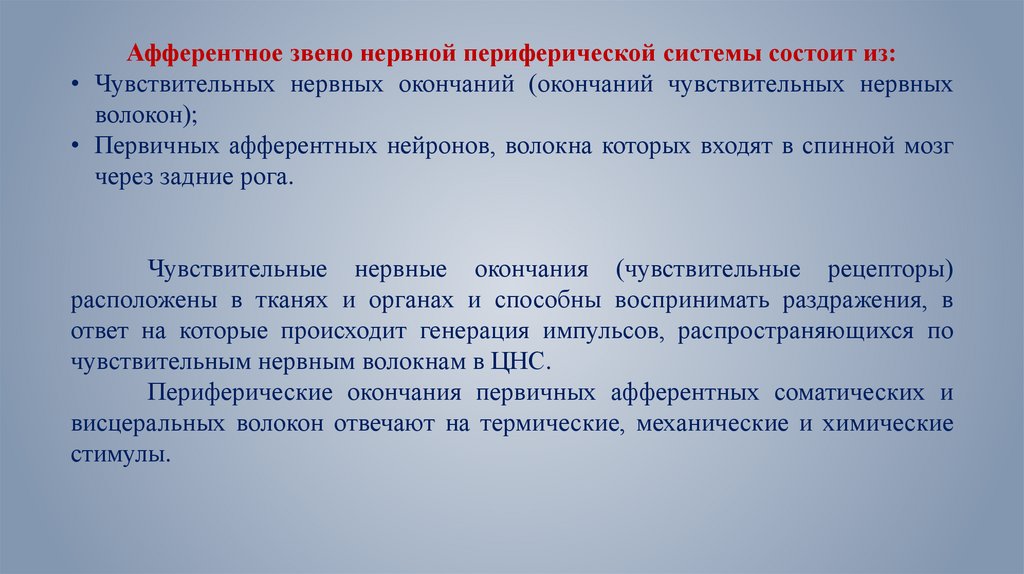 Афферентное звено нервной периферической системы состоит из:
• Чувствительных нервных окончаний (окончаний чувствительных нервных волокон);
• Первичных афферентных нейронов, волокна которых входят в спинной мозг через задние рога.

Чувствительные нервные окончания (чувствительные рецепторы) расположены в тканях и органах и способны воспринимать раздражения, в ответ на которые происходит генерация импульсов, распространяющихся по чувствительным нервным волокнам в ЦНС.

Периферические окончания первичных афферентных соматических и висцеральных волокон отвечают на термические, механические и химические стимулы.